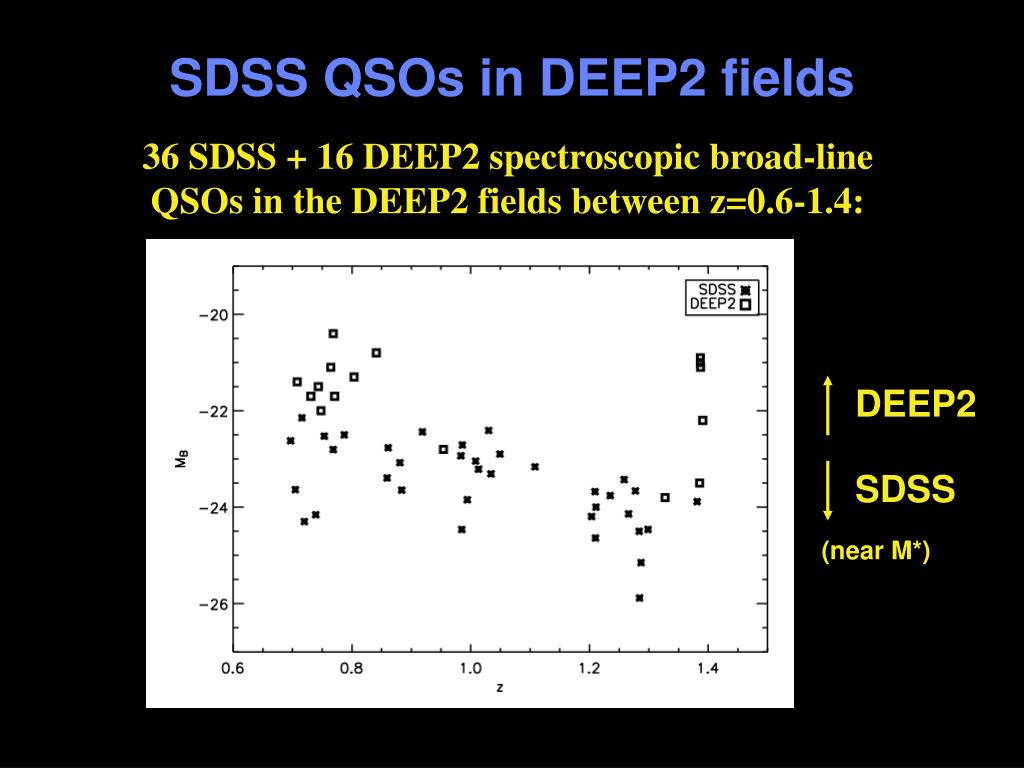 SDSS QSOs in DEEP2 fields

36 SDSS + 16 DEEP2 spectroscopic broad-line QSOs in the DEEP2 fields between z=0.6-1.4:

SDSS
DEEP2

−20
−22
−24
−26

$M_B$

0.6
0.8
1.0
1.2
1.4

z

DEEP2

SDSS

(near M*)